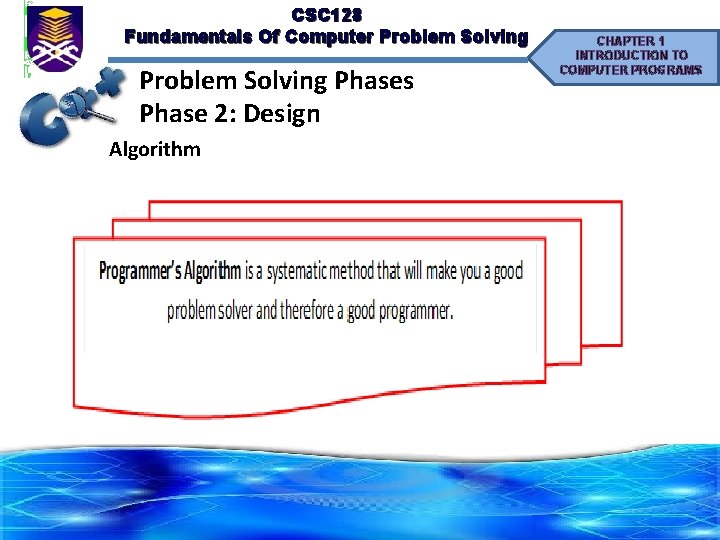 CSC128
Fundamentals Of Computer Problem Solving

CHAPTER 1
INTRODUCTION TO
COMPUTER PROGRAMS

C++

Problem Solving Phases
Phase 2: Design

Algorithm

Programmer's Algorithm is a systematic method that will make you a good problem solver and therefore a good programmer.